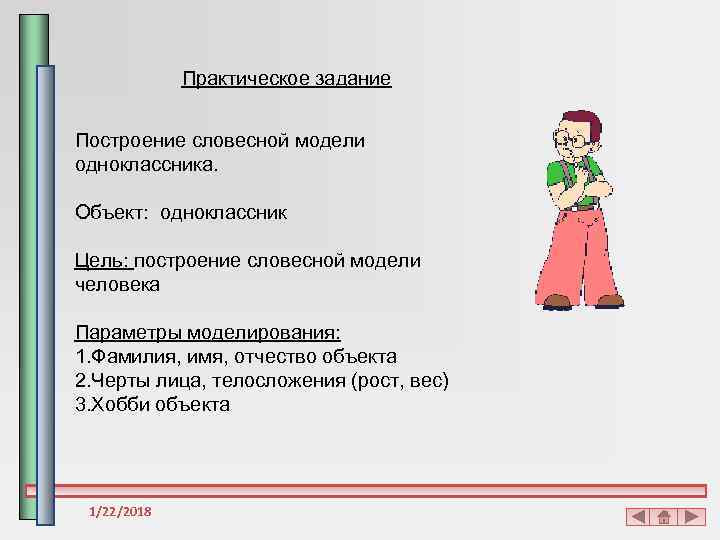 Практическое задание

Построение словесной модели одноклассника.

Объект: одноклассник

Цель: построение словесной модели человека

Параметры моделирования:
1.Фамилия, имя, отчество объекта
2.Черты лица, телосложения (рост, вес)
3.Хобби объекта

1/22/2018